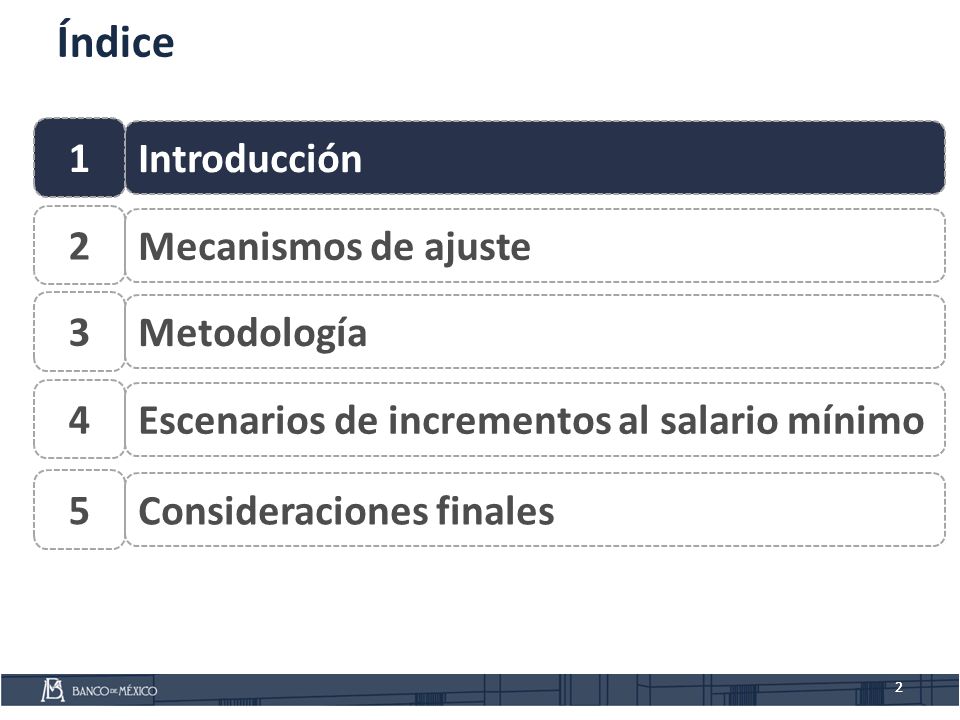 Índice

1 Introducción

2 Mecanismos de ajuste

3 Metodología

4 Escenarios de incrementos al salario mínimo

5 Consideraciones finales

BANCO DE MÉXICO

2